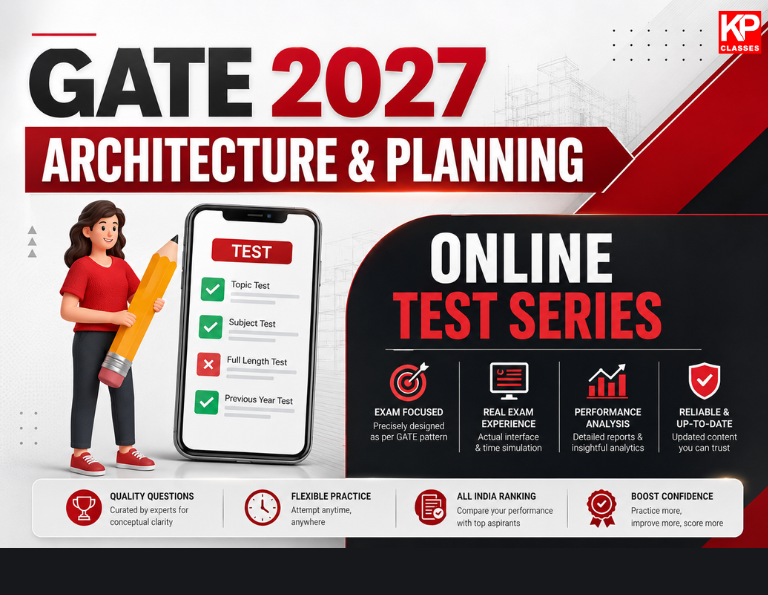 KP CLASSES

GATE 2027

ARCHITECTURE & PLANNING

TEST

Topic Test

Subject Test

Full Length Test

Previous Year Test

ONLINE TEST SERIES

EXAM FOCUSED
Precisely designed as per GATE pattern

REAL EXAM EXPERIENCE
Actual interface & time simulation

PERFORMANCE ANALYSIS
Detailed reports & insightful analytics

RELIABLE & UP-TO-DATE
Updated content you can trust

QUALITY QUESTIONS
Curated by experts for conceptual clarity

FLEXIBLE PRACTICE
Attempt anytime, anywhere

ALL INDIA RANKING
Compare your performance with top aspirants

BOOST CONFIDENCE
Practice more, improve more, score more